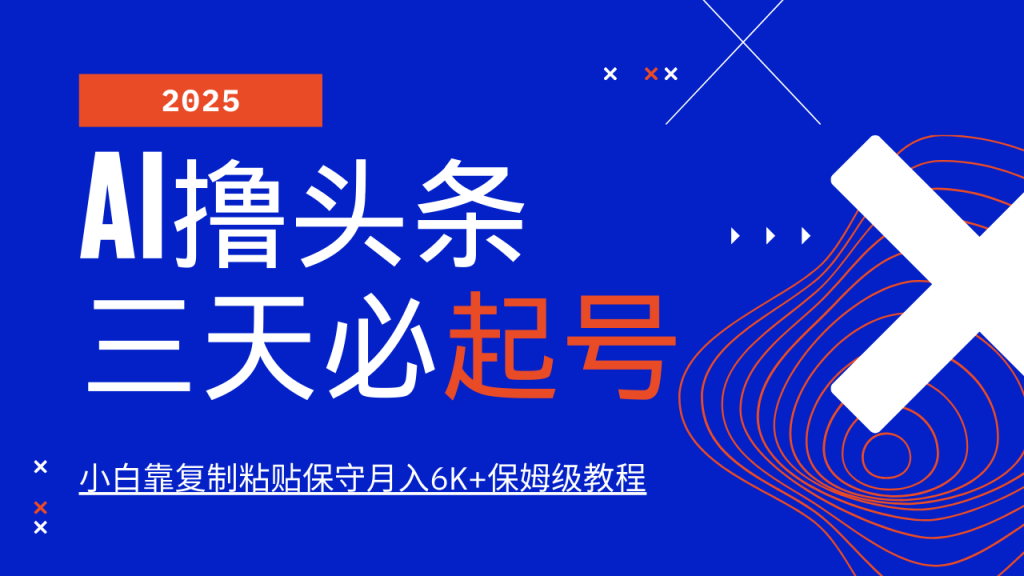 2025

AI撸头条
三天必起号

小白靠复制粘贴保守月入6K+保姆级教程